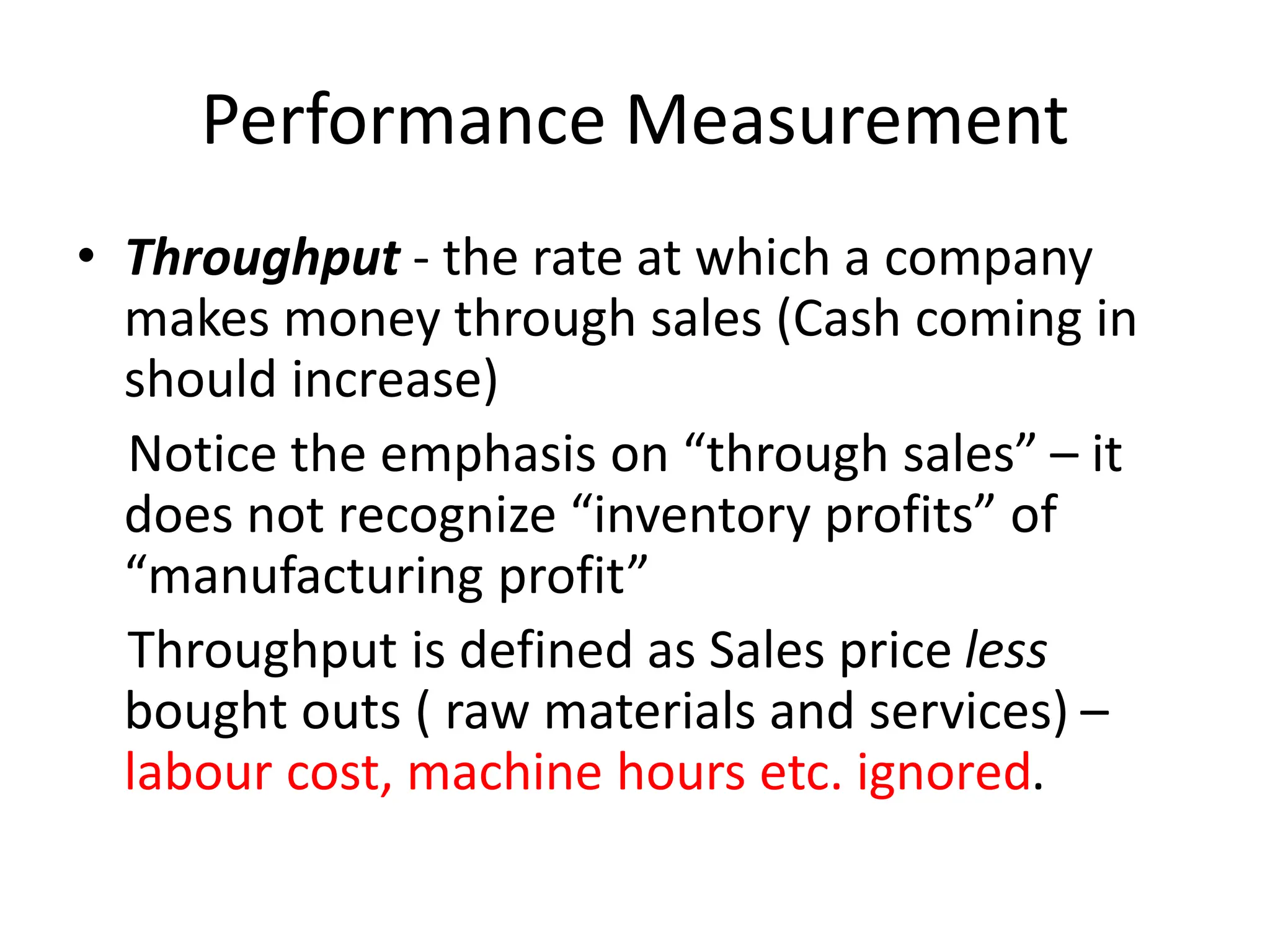 Performance Measurement

• Throughput - the rate at which a company makes money through sales (Cash coming in should increase)

Notice the emphasis on “through sales” – it does not recognize “inventory profits” of “manufacturing profit”

Throughput is defined as Sales price less bought outs ( raw materials and services) – labour cost, machine hours etc. ignored.